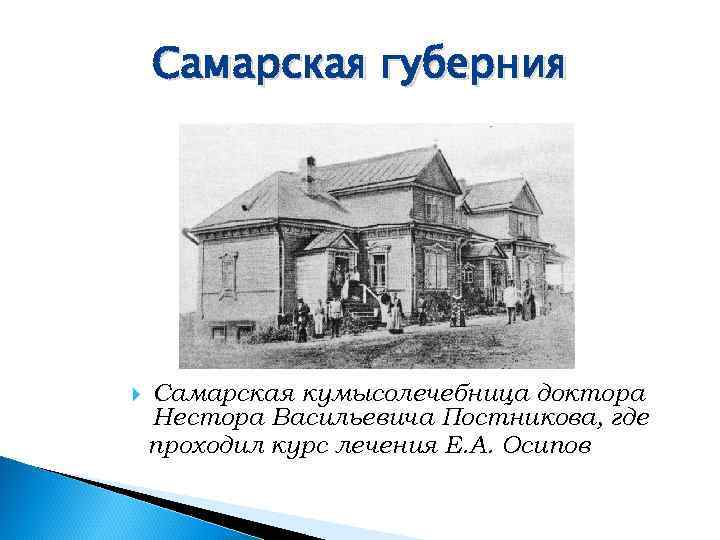 Самарская губерния

Самарская кумысолечебница доктора Нестора Васильевича Постникова, где проходил курс лечения Е.А. Осипов